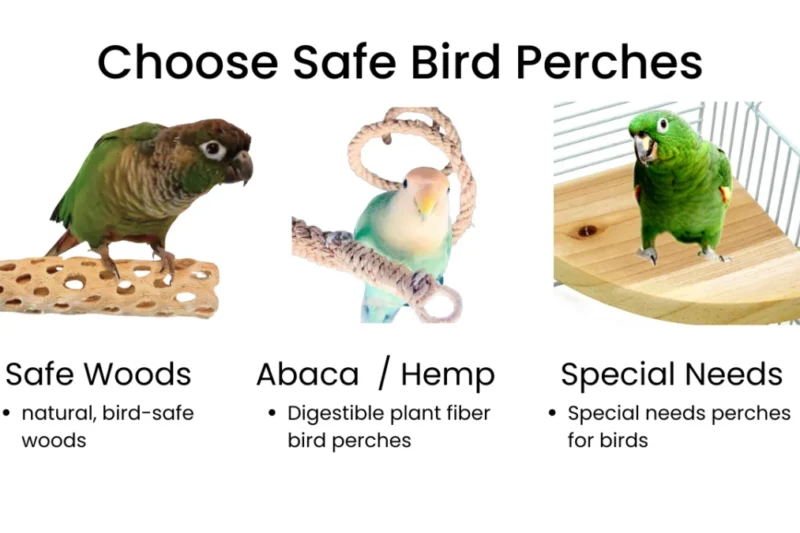 Choose Safe Bird Perches

Safe Woods
• natural, bird-safe woods

Abaca / Hemp
• Digestible plant fiber bird perches

Special Needs
• Special needs perches for birds